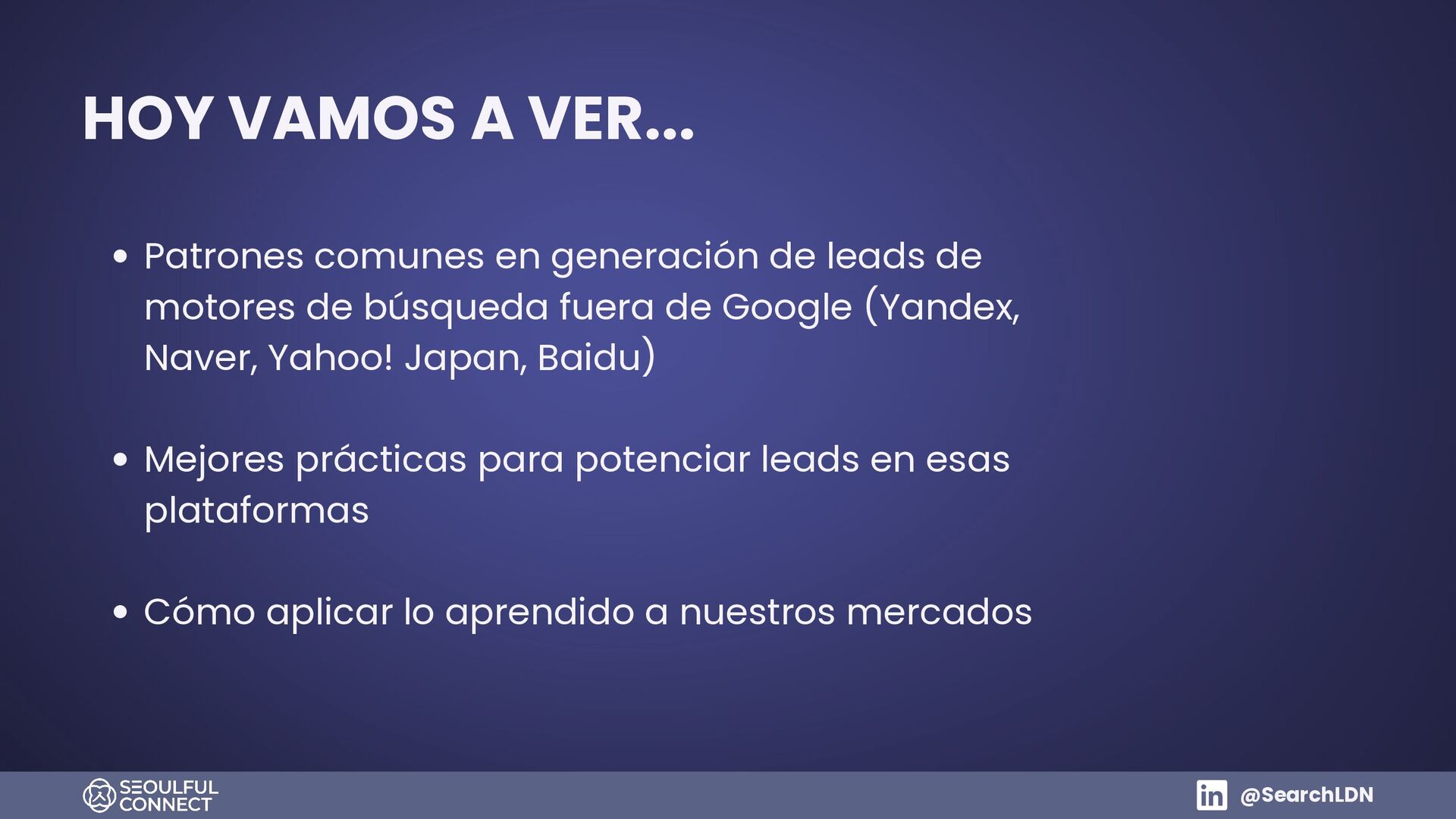 HOY VAMOS A VER...

• Patrones comunes en generación de leads de motores de búsqueda fuera de Google (Yandex, Naver, Yahoo! Japan, Baidu)

• Mejores prácticas para potenciar leads en esas plataformas

• Cómo aplicar lo aprendido a nuestros mercados

SEOULFUL CONNECT

in @SearchLDN